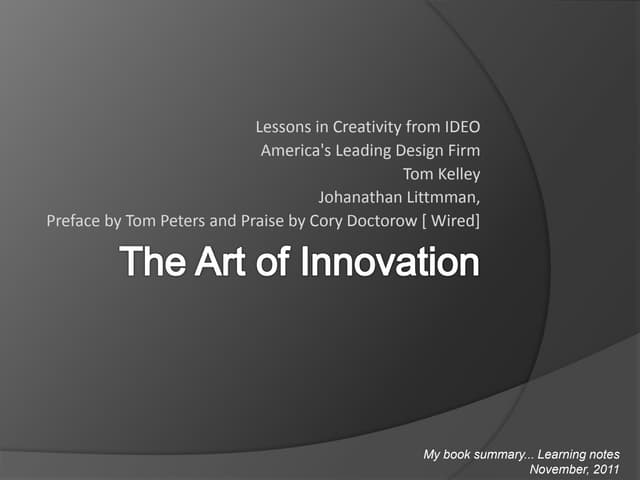 Lessons in Creativity from IDEO
America's Leading Design Firm
Tom Kelley
Johanathan Littmman,
Preface by Tom Peters and Praise by Cory Doctorow [ Wired]

The Art of Innovation

My book summary... Learning notes
November, 2011